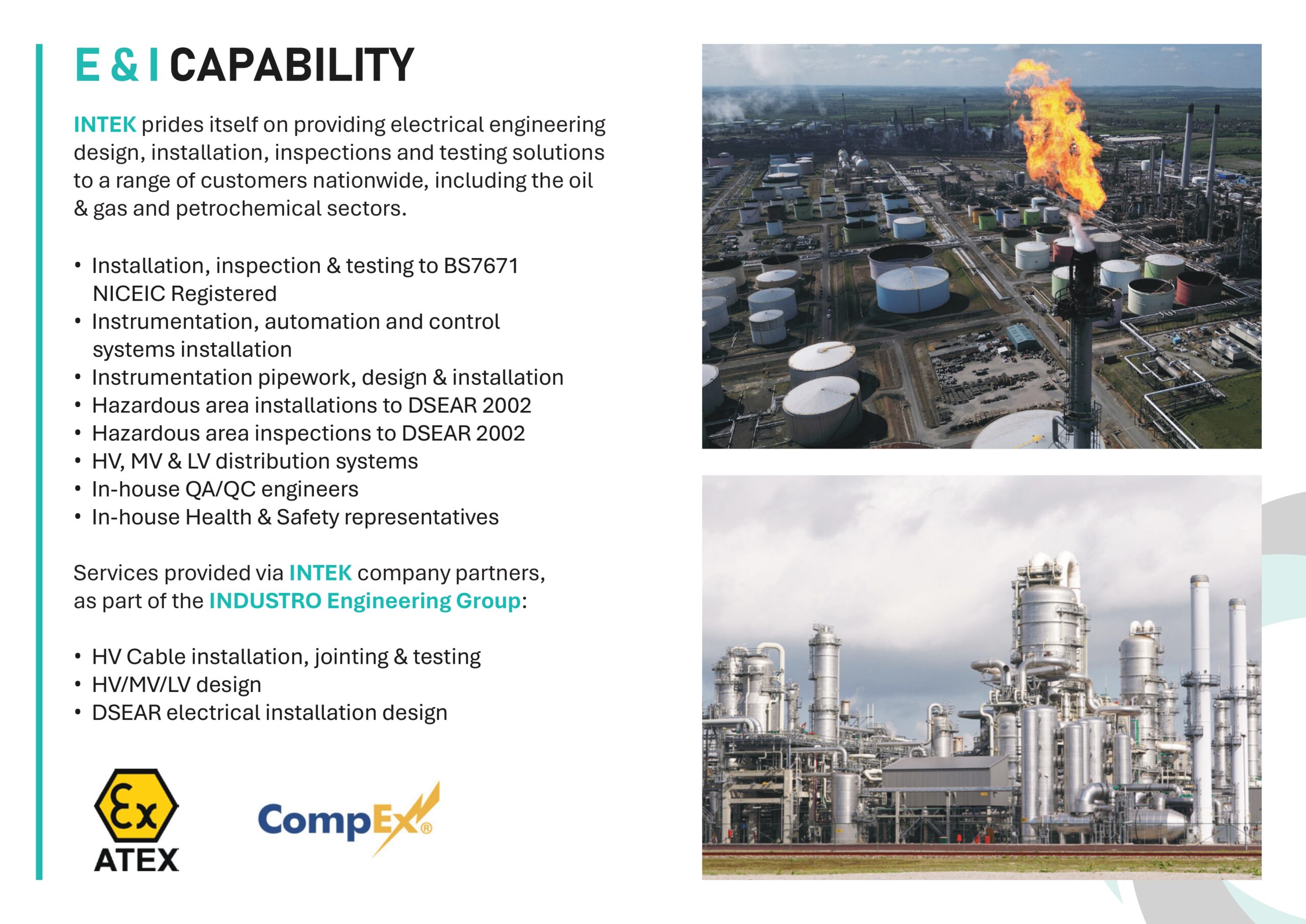 E & I CAPABILITY

INTEK prides itself on providing electrical engineering design, installation, inspections and testing solutions to a range of customers nationwide, including the oil & gas and petrochemical sectors.

• Installation, inspection & testing to BS7671 NICEIC Registered
• Instrumentation, automation and control systems installation
• Instrumentation pipework, design & installation
• Hazardous area installations to DSEAR 2002
• Hazardous area inspections to DSEAR 2002
• HV, MV & LV distribution systems
• In-house QA/QC engineers
• In-house Health & Safety representatives

Services provided via INTEK company partners, as part of the INDUSTRO Engineering Group:

• HV Cable installation, jointing & testing
• HV/MV/LV design
• DSEAR electrical installation design

Ex ATEX

CompEx®